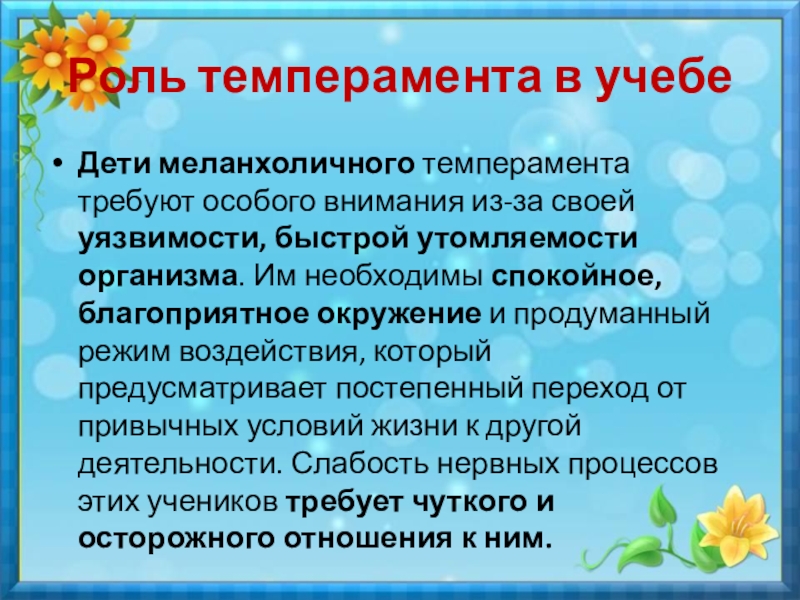 Роль темперамента в учебе

• Дети меланхоличного темперамента требуют особого внимания из-за своей уязвимости, быстрой утомляемости организма. Им необходимы спокойное, благоприятное окружение и продуманный режим воздействия, который предусматривает постепенный переход от привычных условий жизни к другой деятельности. Слабость нервных процессов этих учеников требует чуткого и осторожного отношения к ним.